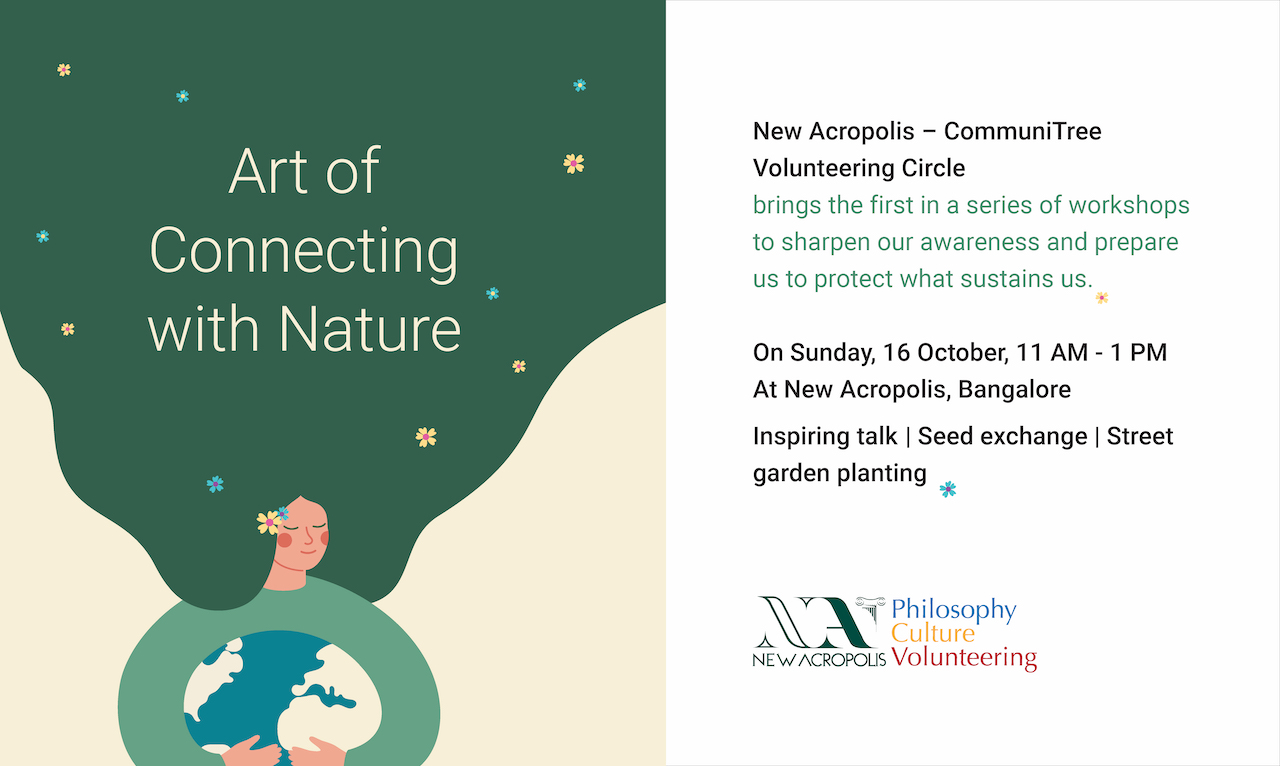 Art of Connecting with Nature

New Acropolis – CommuniTree Volunteering Circle
brings the first in a series of workshops to sharpen our awareness and prepare us to protect what sustains us.

On Sunday, 16 October, 11 AM - 1 PM
At New Acropolis, Bangalore

Inspiring talk | Seed exchange | Street garden planting

NA
NEW ACROPOLIS
Philosophy
Culture
Volunteering